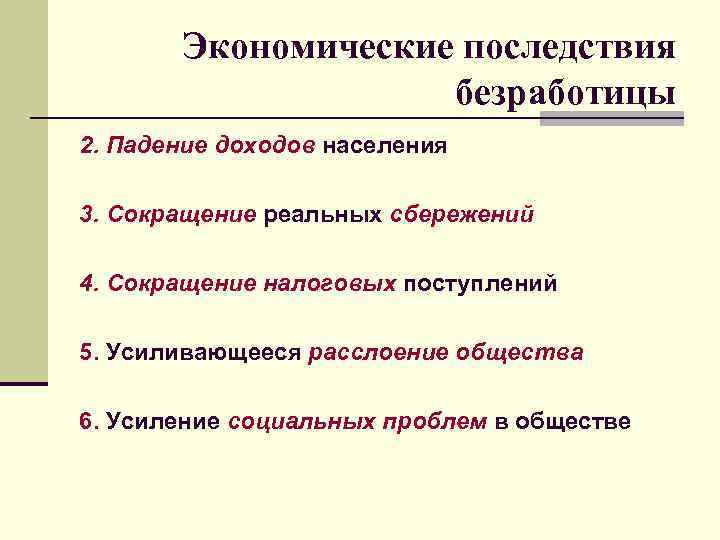 Экономические последствия безработицы

2. Падение доходов населения

3. Сокращение реальных сбережений

4. Сокращение налоговых поступлений

5. Усиливающееся расслоение общества

6. Усиление социальных проблем в обществе